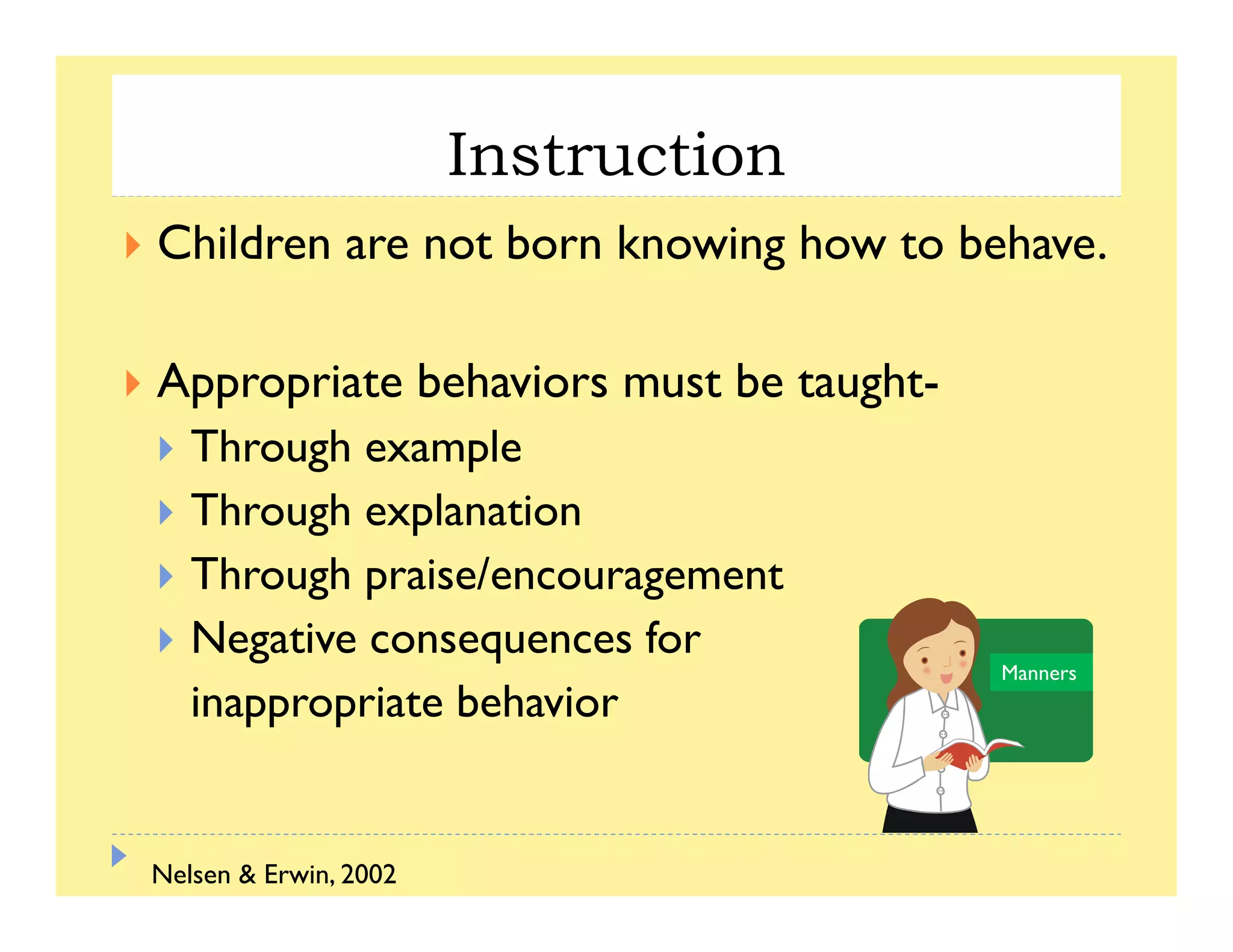 Instruction

Children are not born knowing how to behave.

Appropriate behaviors must be taught-

Through example

Through explanation

Through praise/encouragement

Negative consequences for inappropriate behavior

Manners

Nelsen & Erwin, 2002